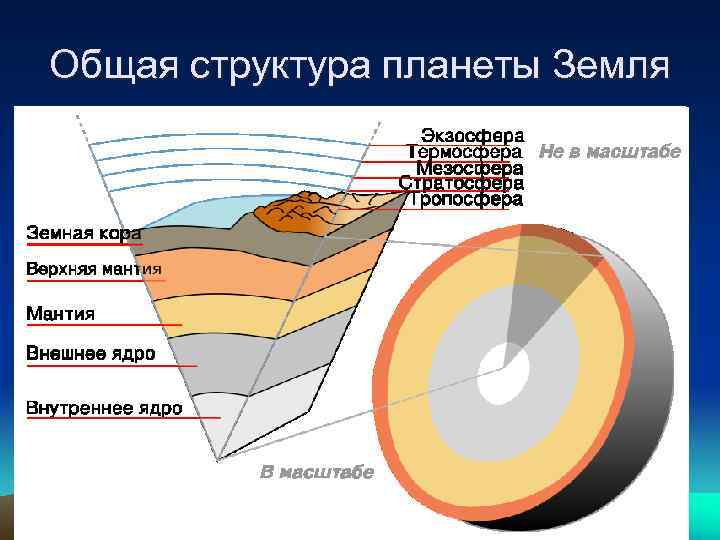 Общая структура планеты Земля

Экзосфера
Термосфера
Мезосфера
Стратосфера
Тропосфера

Не в масштабе

Земная кора
Верхняя мантия
Мантия
Внешнее ядро
Внутреннее ядро

В масштабе